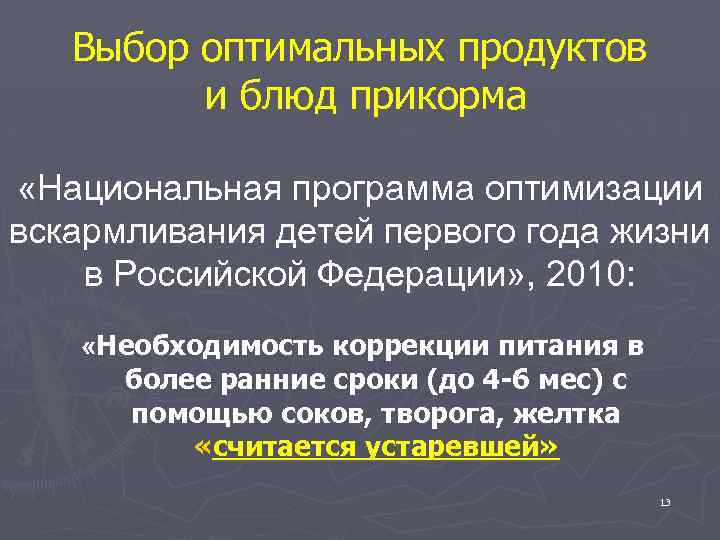 Выбор оптимальных продуктов и блюд прикорма

«Национальная программа оптимизации вскармливания детей первого года жизни в Российской Федерации», 2010:

«Необходимость коррекции питания в более ранние сроки (до 4-6 мес) с помощью соков, творога, желтка «считается устаревшей»

13